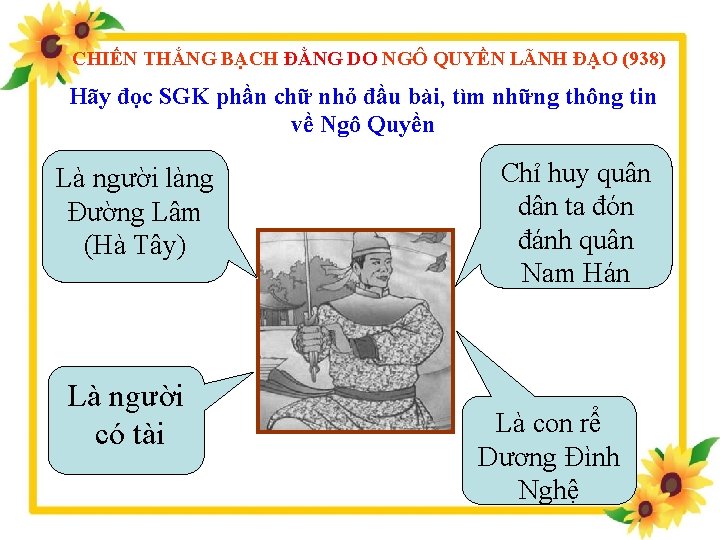 CHIẾN THẮNG BẠCH ĐẰNG DO NGÔ QUYỀN LÃNH ĐẠO (938)

Hãy đọc SGK phần chữ nhỏ đầu bài, tìm những thông tin về Ngô Quyền

Là người làng Đường Lâm (Hà Tây)

Chỉ huy quân dân ta đón đánh quân Nam Hán

Là người có tài

Là con rể Dương Đình Nghệ